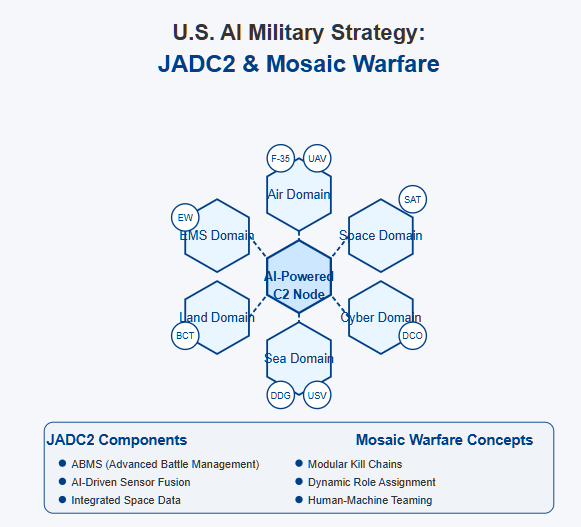 U.S. AI Military Strategy:
JADC2 & Mosaic Warfare

F-35
UAV
Air Domain

EW
EMS Domain

SAT
Space Domain

AI-Powered C2 Node

Land Domain
BCT

Cyber Domain
DCO

Sea Domain
DDG
USV

JADC2 Components
- ABMS (Advanced Battle Management)
- AI-Driven Sensor Fusion
- Integrated Space Data

Mosaic Warfare Concepts
- Modular Kill Chains
- Dynamic Role Assignment
- Human-Machine Teaming